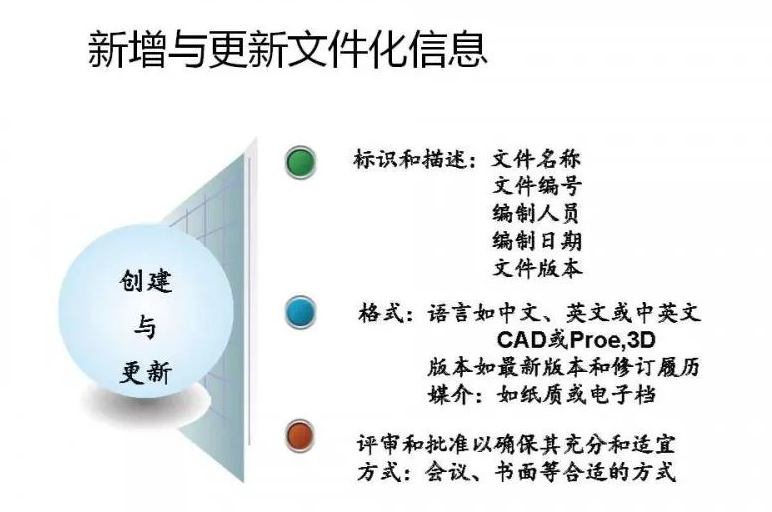 新增与更新文件化信息

创建
与
更新

标识和描述：文件名称
文件编号
编制人员
编制日期
文件版本

格式：语言如中文、英文或中英文
CAD或Proe,3D
版本如最新版本和修订履历
媒介：如纸质或电子档

评审和批准以确保其充分和适宜
方式：会议、书面等合适的方式